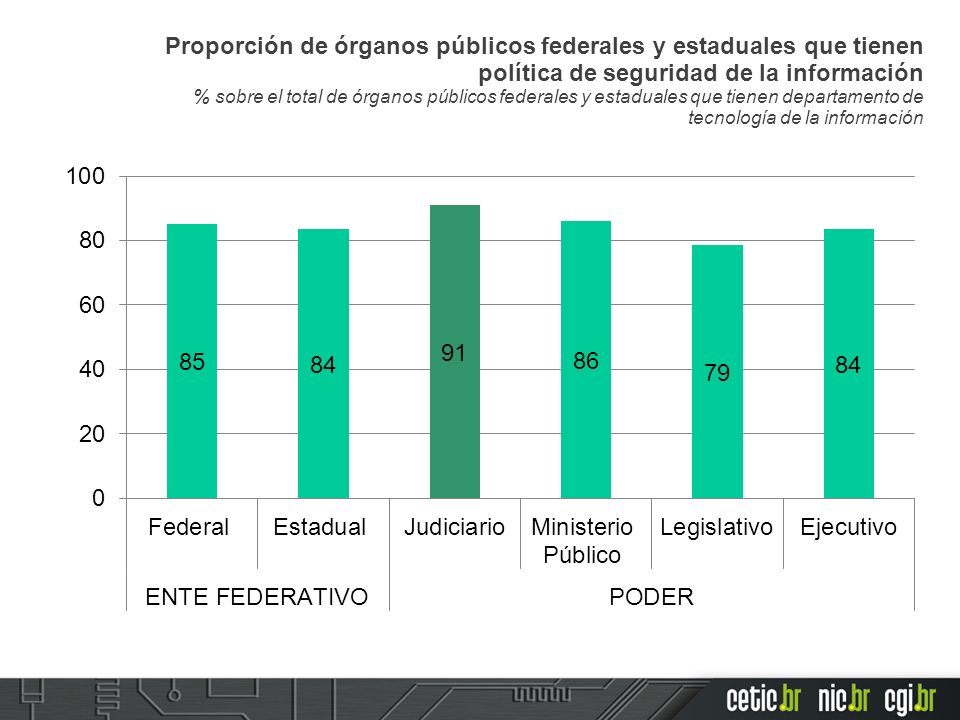 Proporción de órganos públicos federales y estaduales que tienen política de seguridad de la información
% sobre el total de órganos públicos federales y estaduales que tienen departamento de tecnología de la información

100
80
60
40
20
0

85
84
91
86
79
84

Federal
Estadual
Judiciario
Ministerio Público
Legislativo
Ejecutivo

ENTE FEDERATIVO
PODER

cetic.br nic.br cgi.br